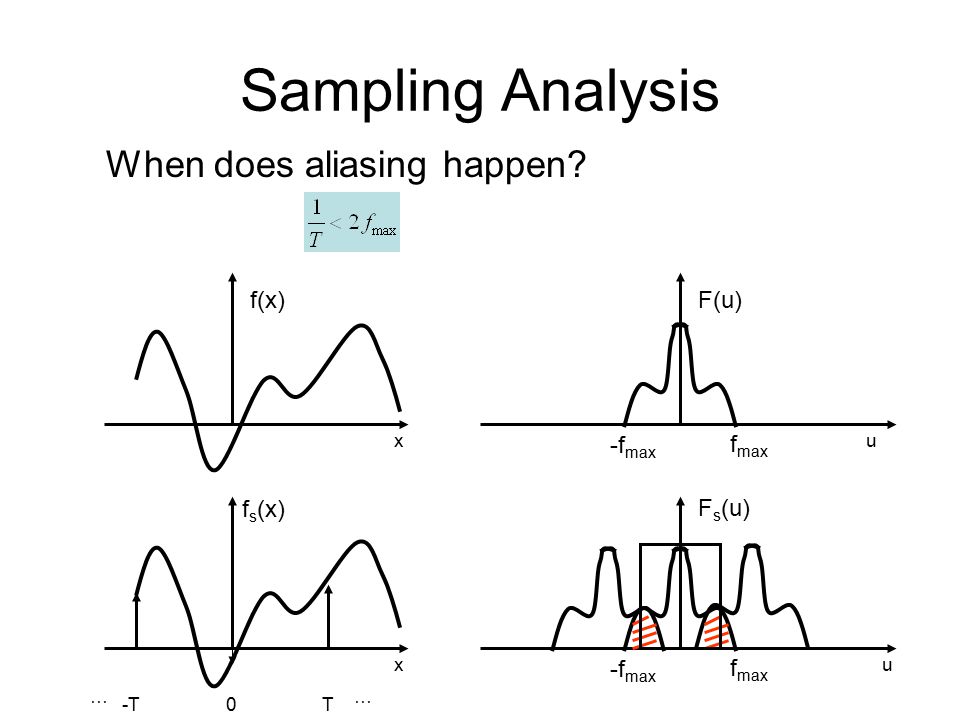 Sampling Analysis

When does aliasing happen?

$\frac{1}{T} < 2f_{\max}$

f(x)

x

F(u)

$-f_{max}$ $f_{max}$ u

$f_s(x)$

x

... -T 0 T ...

$F_s(u)$

$-f_{max}$ $f_{max}$ u